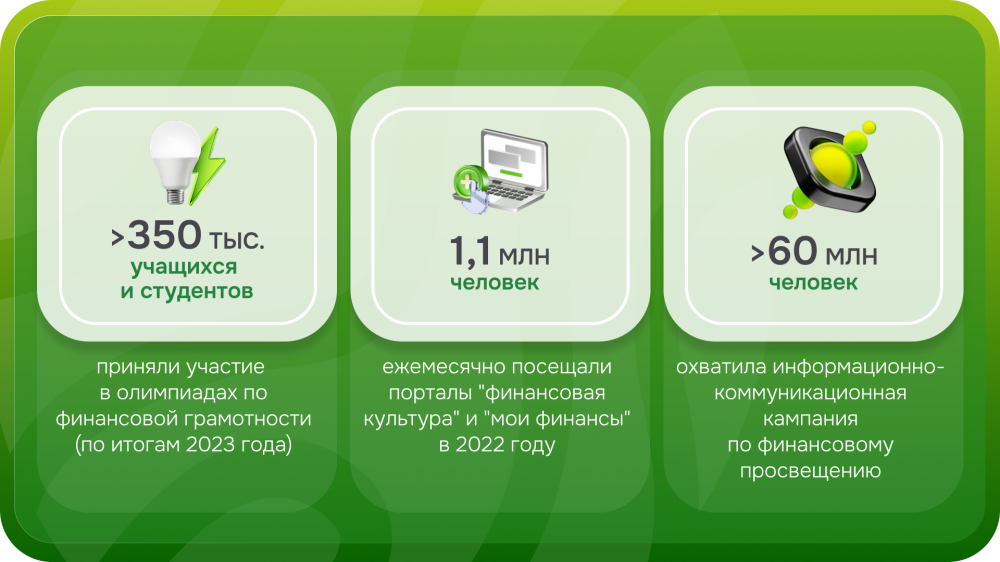 >350 тыс.
учащихся и студентов

приняли участие в олимпиадах по финансовой грамотности (по итогам 2023 года)

1,1 млн
человек

ежемесячно посещали порталы "финансовая культура" и "мои финансы" в 2022 году

>60 млн
человек

охватила информационно-коммуникационная кампания по финансовому просвещению